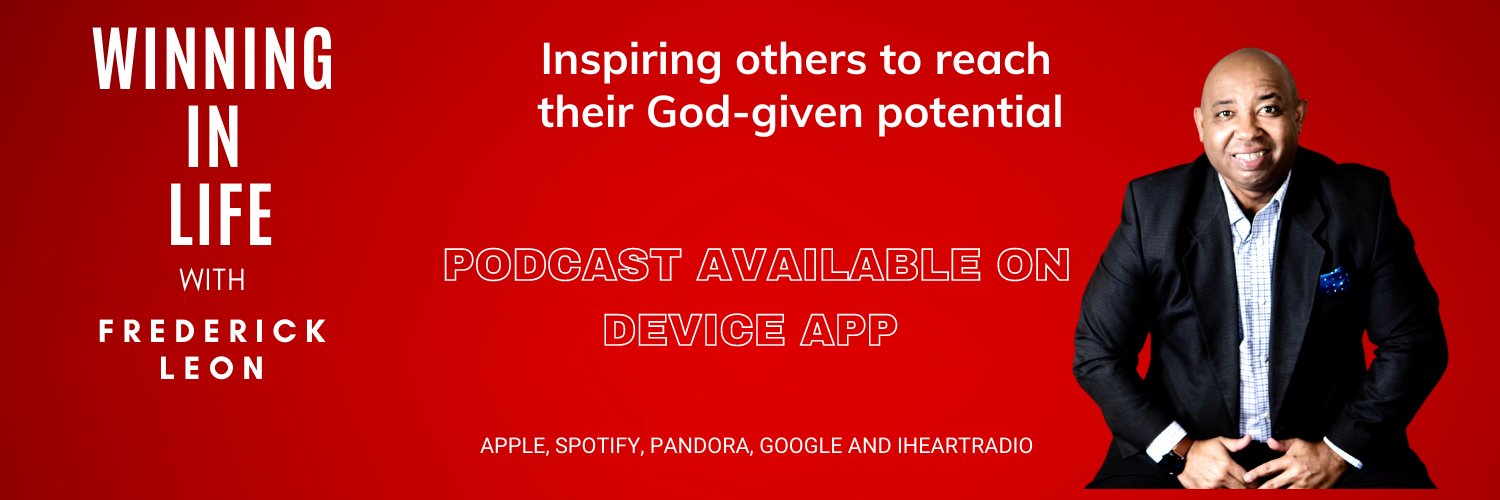 WINNING IN LIFE

WITH

FREDERICK LEON

Inspiring others to reach their God-given potential

PODCAST AVAILABLE ON DEVICE APP

APPLE, SPOTIFY, PANDORA, GOOGLE AND IHEARTRADIO